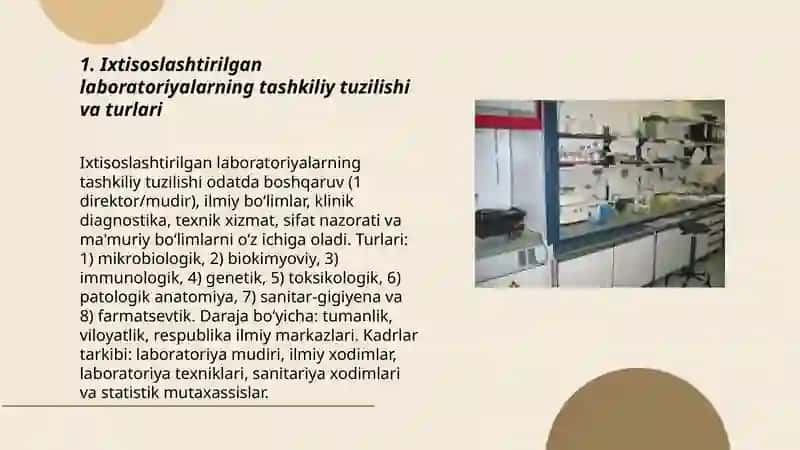 1. Ixtisoslashtirilgan laboratoriyalarning tashkiliy tuzilishi va turlari

Ixtisoslashtirilgan laboratoriyalarning tashkiliy tuzilishi odatda boshqaruv (1 direktor/mudir), ilmiy bo'limlar, klinik diagnostika, texnik xizmat, sifat nazorati va ma'muriy bo'limlarni o'z ichiga oladi. Turlari: 1) mikrobiologik, 2) biokimyoviy, 3) immunologik, 4) genetik, 5) toksikologik, 6) patologik anatomiya, 7) sanitar-gigiyena va 8) farmatsevtik. Daraja bo'yicha: tumanlik, viloyatlik, respublika ilmiy markazlari. Kadrlar tarkibi: laboratoriya mudiri, ilmiy xodimlar, laboratoriya texniklari, sanitariya xodimlari va statistik mutaxassislar.